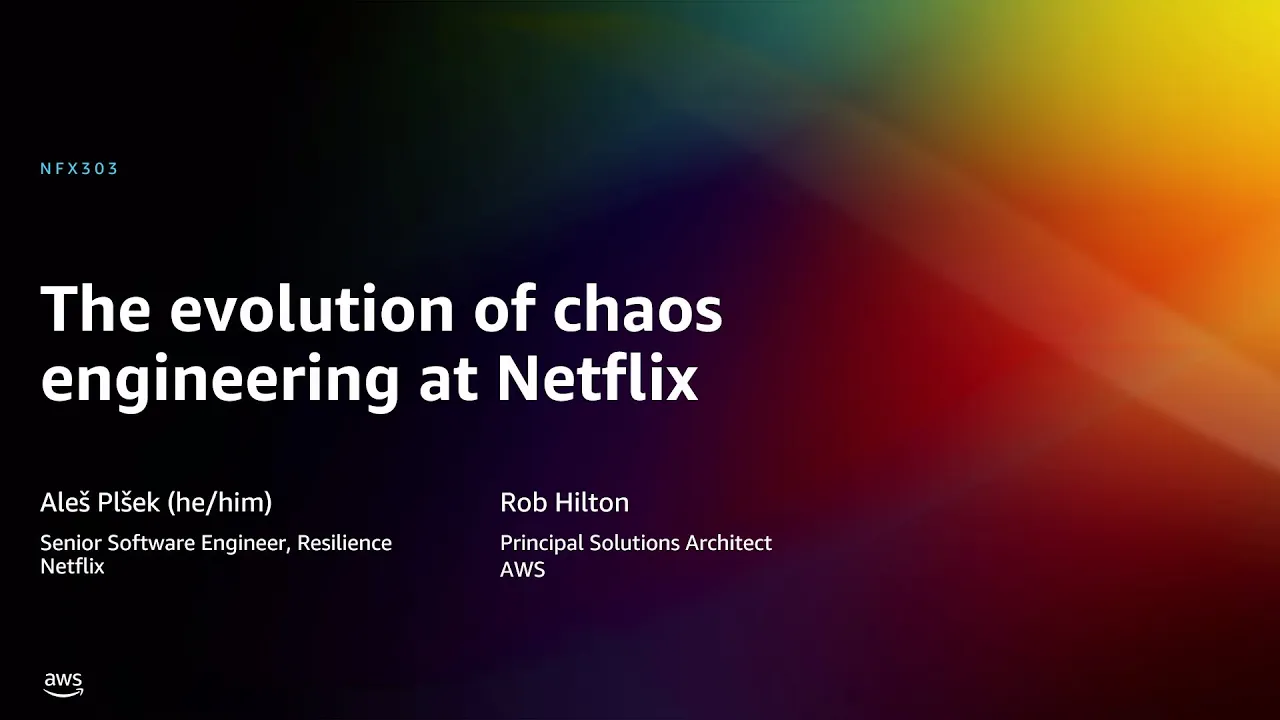 NFX303

The evolution of chaos engineering at Netflix

Aleš Plšek (he/him)

Senior Software Engineer, Resilience
Netflix

Rob Hilton

Principal Solutions Architect
AWS

aws